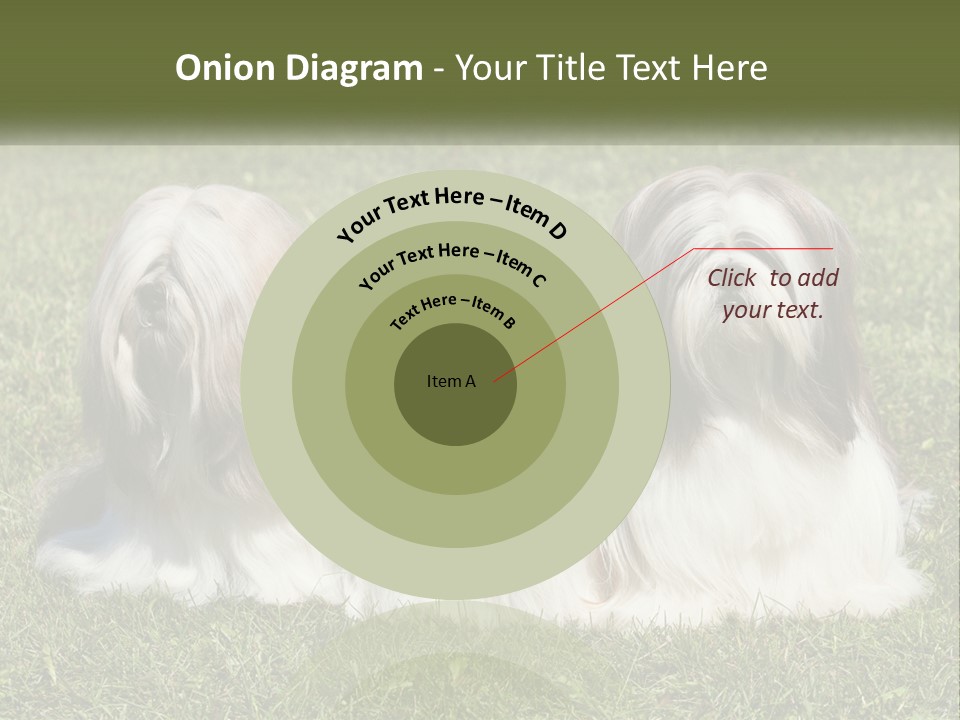 Onion Diagram - Your Title Text Here

Your Text Here – Item D

Your Text Here – Item C

Text Here – Item B

Item A

Click to add your text.